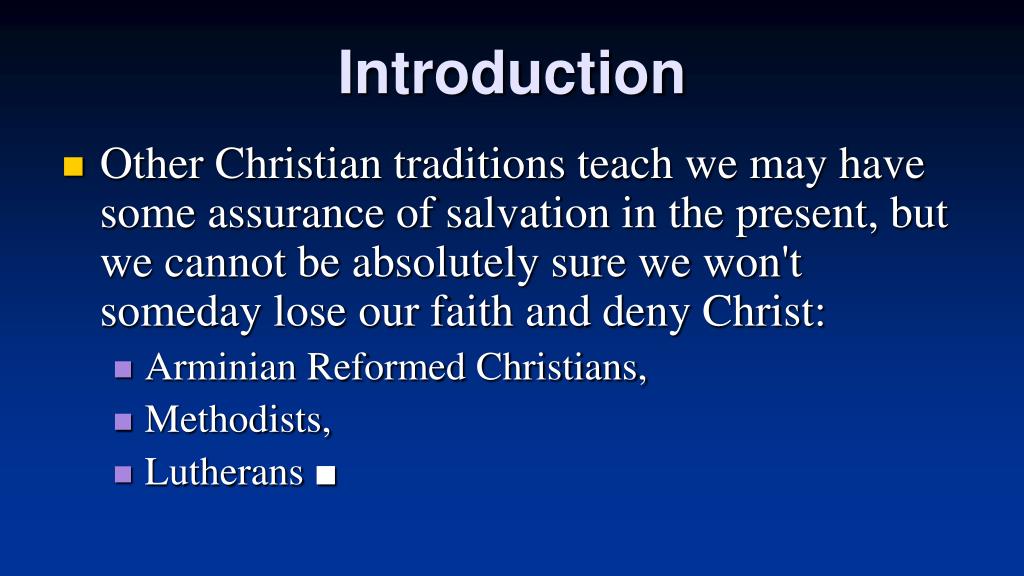 Introduction

- Other Christian traditions teach we may have some assurance of salvation in the present, but we cannot be absolutely sure we won't someday lose our faith and deny Christ:
  - Arminian Reformed Christians,
  - Methodists,
  - Lutherans ■